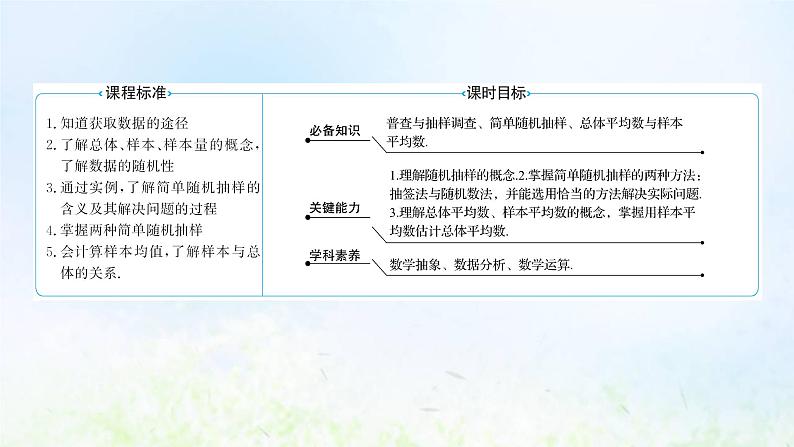 课程标准

1. 知道获取数据的途径
2. 了解总体、样本、样本量的概念，了解数据的随机性
3. 通过实例，了解简单随机抽样的含义及其解决问题的过程
4. 掌握两种简单随机抽样
5. 会计算样本均值，了解样本与总体的关系.

课时目标

必备知识

普查与抽样调查、简单随机抽样、总体平均数与样本平均数.

关键能力

1.理解随机抽样的概念.2.掌握简单随机抽样的两种方法：抽签法与随机数法，并能选用恰当的方法解决实际问题.
3.理解总体平均数、样本平均数的概念，掌握用样本平均数估计总体平均数.

学科素养

数学抽象、数据分析、数学运算.